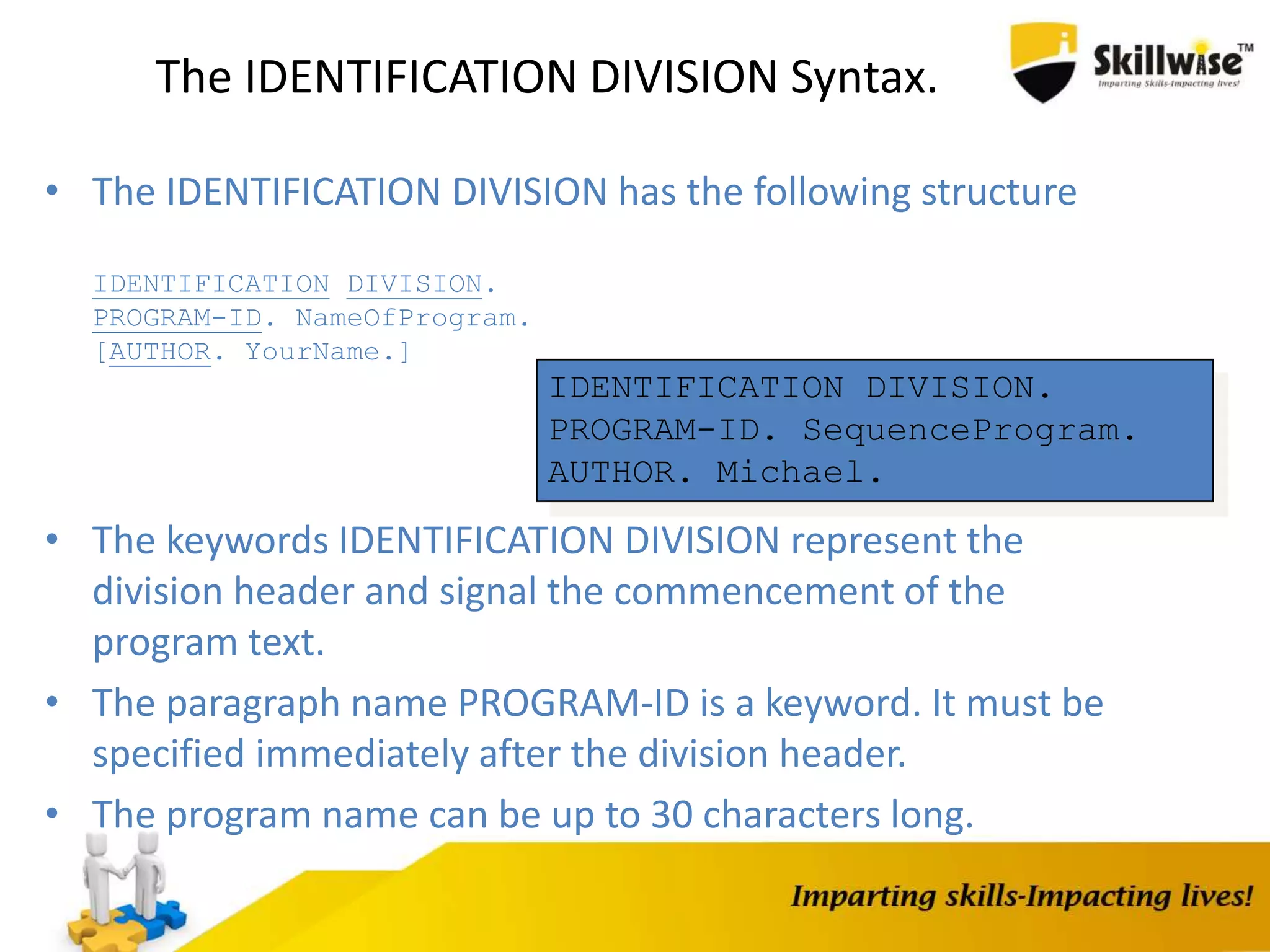 The IDENTIFICATION DIVISION Syntax.

Skillwise™
Imparting Skills-Impacting lives!

• The IDENTIFICATION DIVISION has the following structure

IDENTIFICATION DIVISION.
PROGRAM-ID. NameOfProgram.
[AUTHOR. YourName.]

IDENTIFICATION DIVISION.
PROGRAM-ID. SequenceProgram.
AUTHOR. Michael.

• The keywords IDENTIFICATION DIVISION represent the division header and signal the commencement of the program text.

• The paragraph name PROGRAM-ID is a keyword. It must be specified immediately after the division header.

• The program name can be up to 30 characters long.

Imparting skills-Impacting lives!